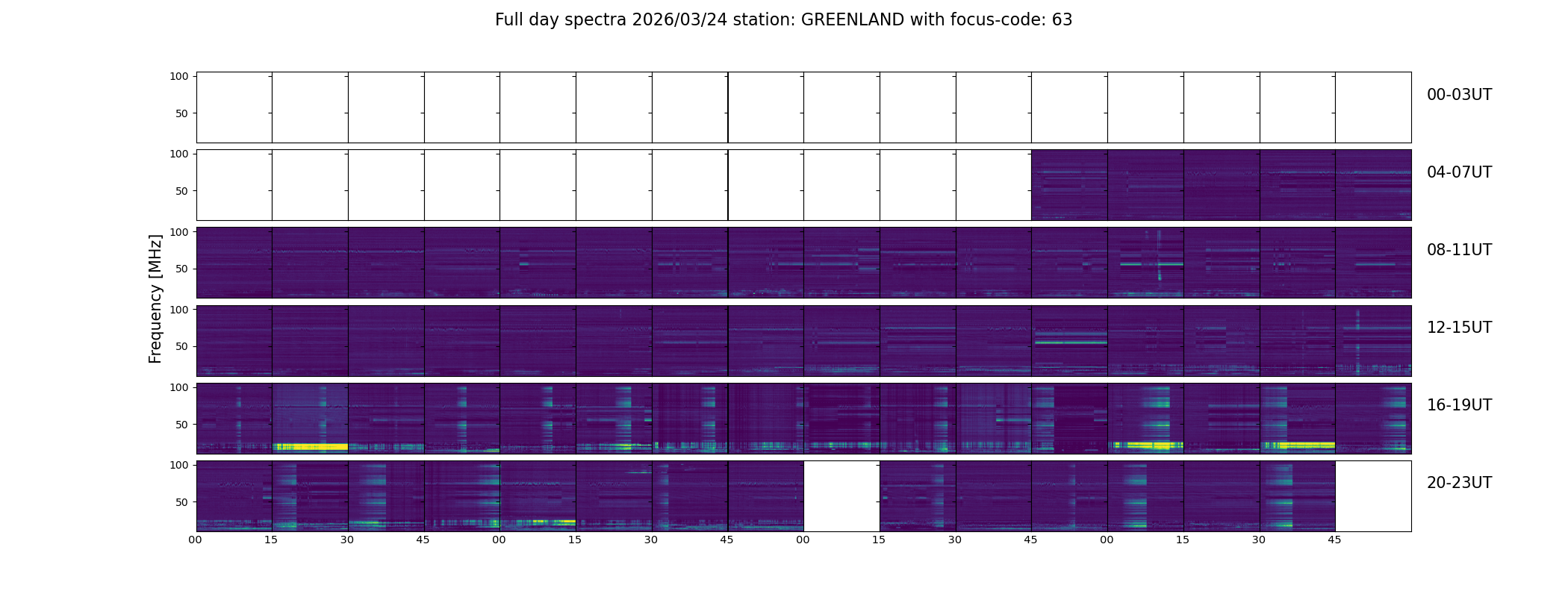 Full day spectra 2026/03/24 station: GREENLAND with focus-code: 63

Frequency [MHz]

100
50
00-03UT

100
50
04-07UT

100
50
08-11UT

100
50
12-15UT

100
50
16-19UT

100
50
20-23UT

00 15 30 45 00 15 30 45 00 15 30 45 00 15 30 45